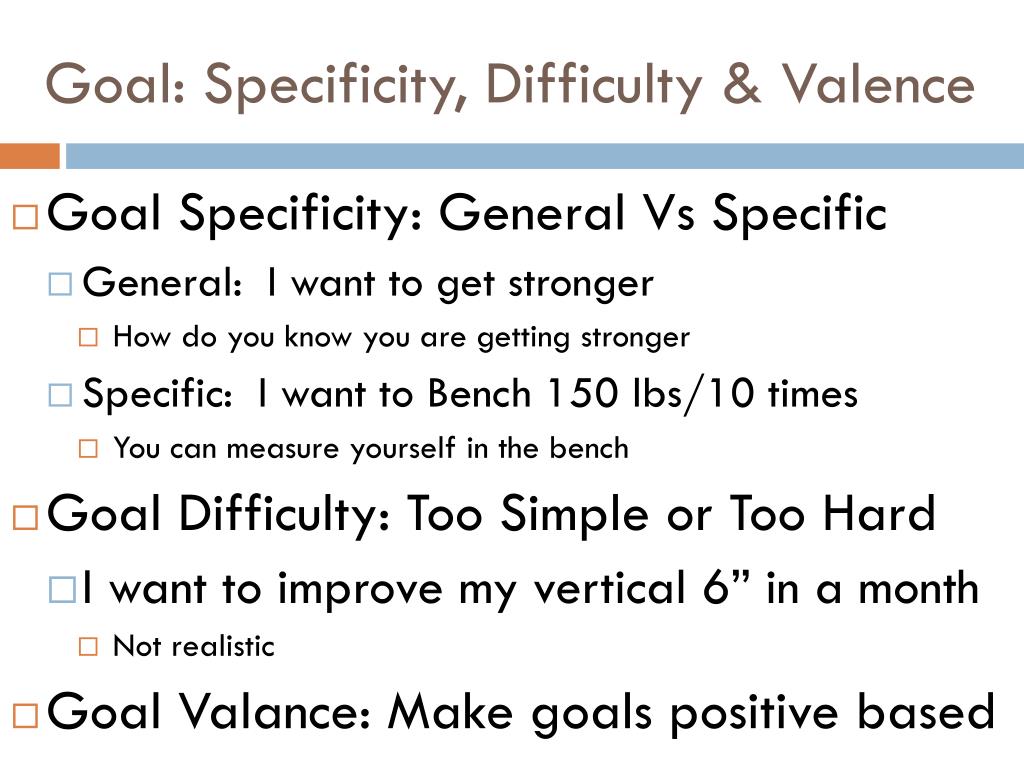 Goal: Specificity, Difficulty & Valence

Goal Specificity: General Vs Specific

General: I want to get stronger

How do you know you are getting stronger

Specific: I want to Bench 150 lbs/10 times

You can measure yourself in the bench

Goal Difficulty: Too Simple or Too Hard

I want to improve my vertical 6” in a month

Not realistic

Goal Valance: Make goals positive based